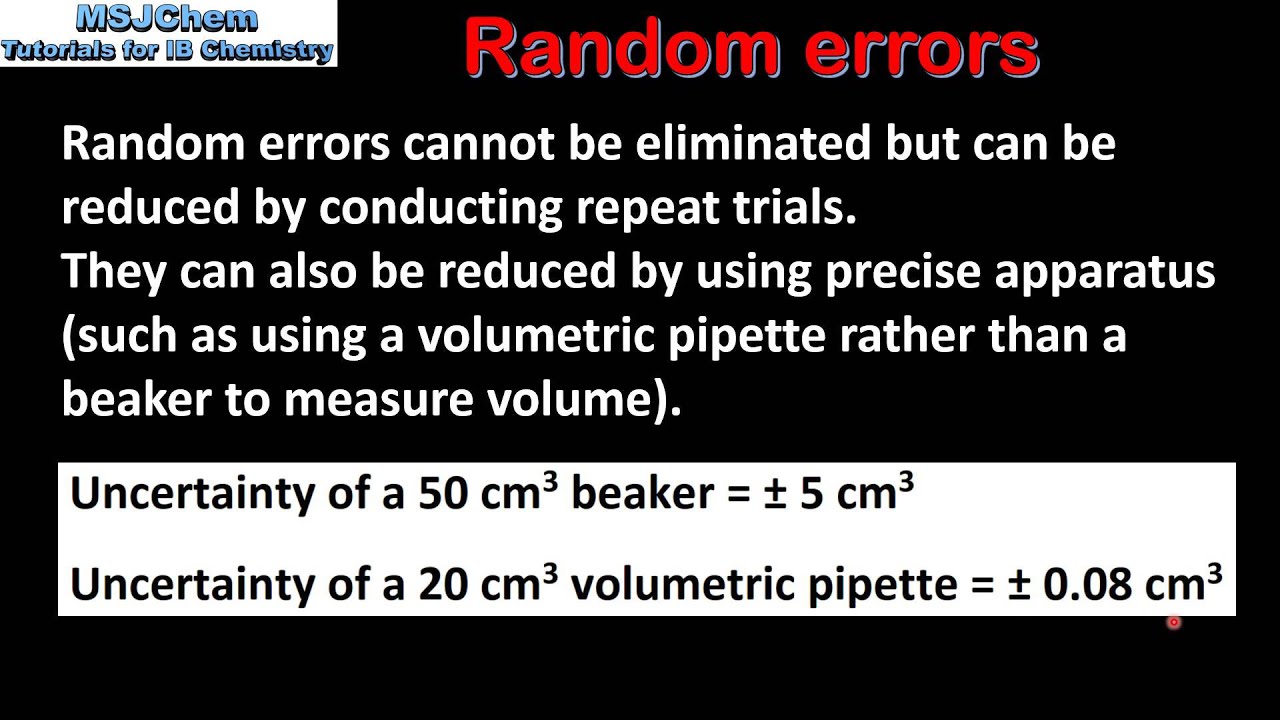 MSJChem
Tutorials for IB Chemistry

Random errors

Random errors cannot be eliminated but can be reduced by conducting repeat trials.
They can also be reduced by using precise apparatus (such as using a volumetric pipette rather than a beaker to measure volume).

Uncertainty of a 50 $cm^3$ beaker = ± 5 $cm^3$

Uncertainty of a 20 $cm^3$ volumetric pipette = ± 0.08 $cm^3$